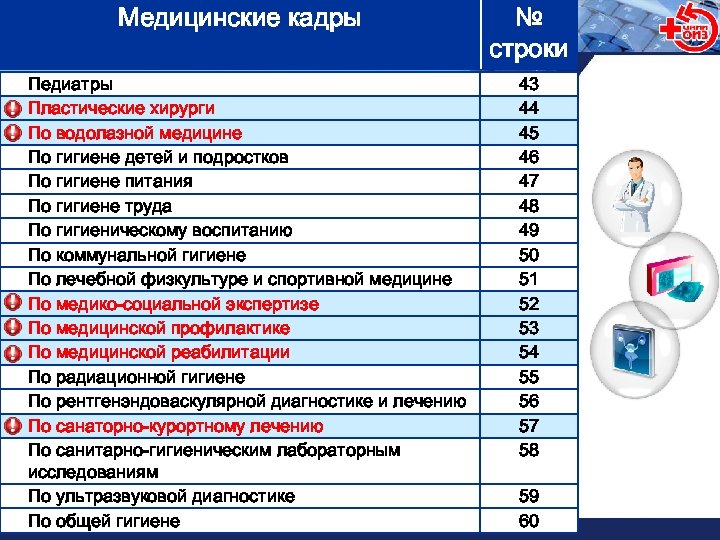 | Медицинские кадры | № строки |
|---|---|
| Педиатры | 43 |
| Пластические хирурги | 44 |
| По водолазной медицине | 45 |
| По гигиене детей и подростков | 46 |
| По гигиене питания | 47 |
| По гигиене труда | 48 |
| По гигиеническому воспитанию | 49 |
| По коммунальной гигиене | 50 |
| По лечебной физкультуре и спортивной медицине | 51 |
| По медико-социальной экспертизе | 52 |
| По медицинской профилактике | 53 |
| По медицинской реабилитации | 54 |
| По радиационной гигиене | 55 |
| По рентгенэндоваскулярной диагностике и лечению | 56 |
| По санаторно-курортному лечению | 57 |
| По санитарно-гигиеническим лабораторным исследованиям | 58 |
| По ультразвуковой диагностике | 59 |
| По общей гигиене | 60 |

ЦНИИ ОИЗ